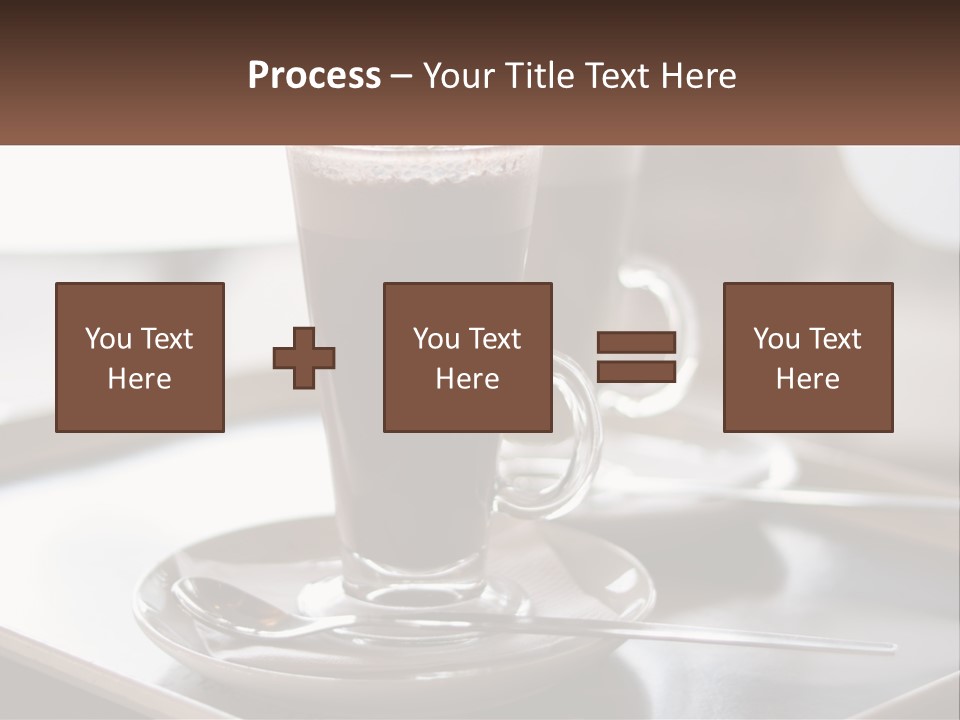 Process – Your Title Text Here

You Text Here

You Text Here

You Text Here